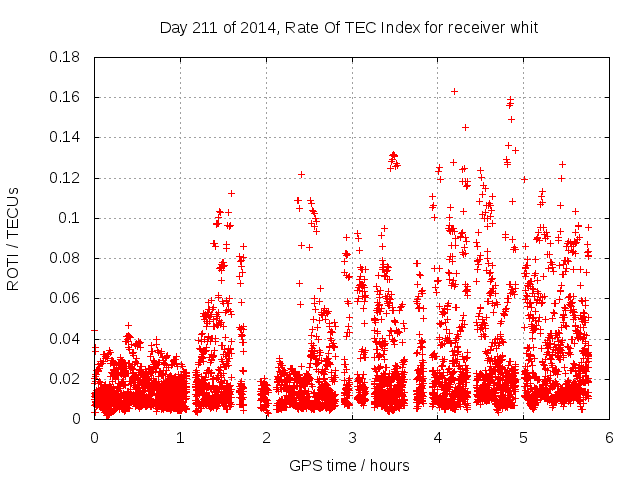 Day 211 of 2014, Rate Of TEC Index for receiver whit

ROTI / TECUs

0.18
0.16
0.14
0.12
0.1
0.08
0.06
0.04
0.02
0

0
1
2
3
4
5
6

GPS time / hours